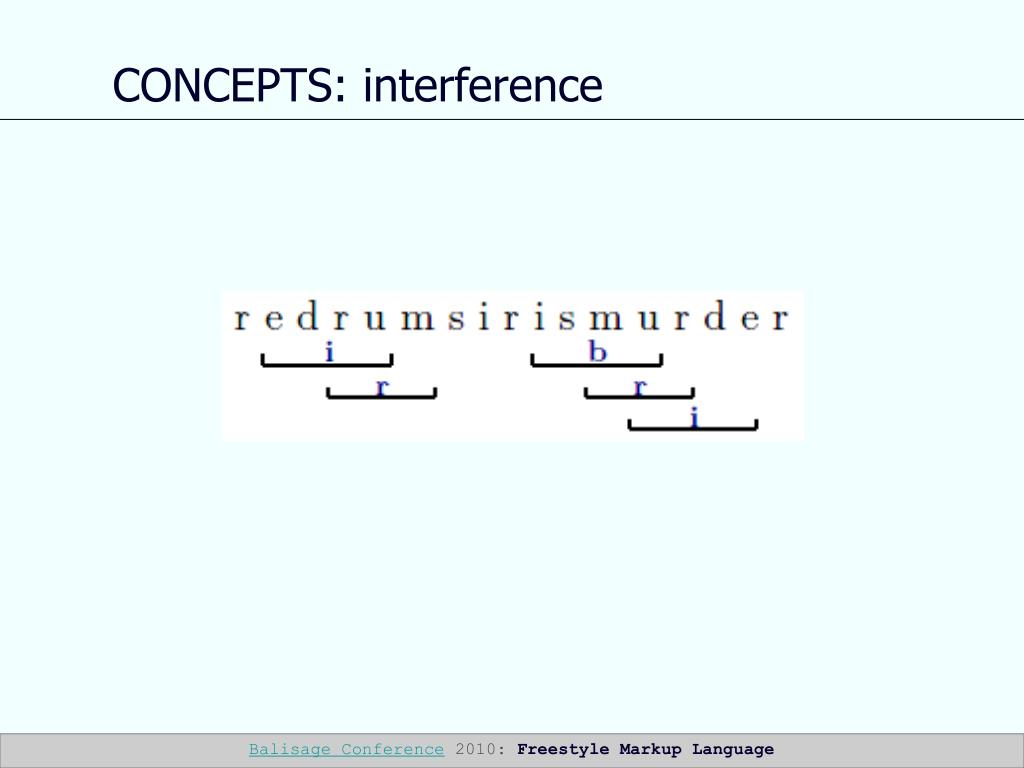 CONCEPTS: interference

r e d r u m s i r i s m u r d e r

i b

r r

i

Balisage Conference 2010: Freestyle Markup Language